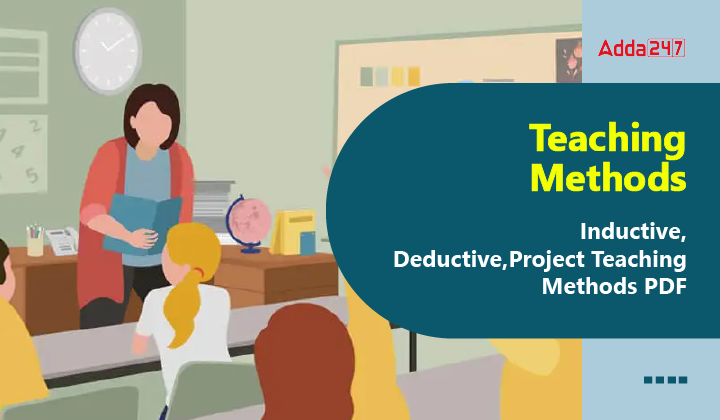 Adda247

Teaching Methods

Inductive, Deductive,Project Teaching Methods PDF